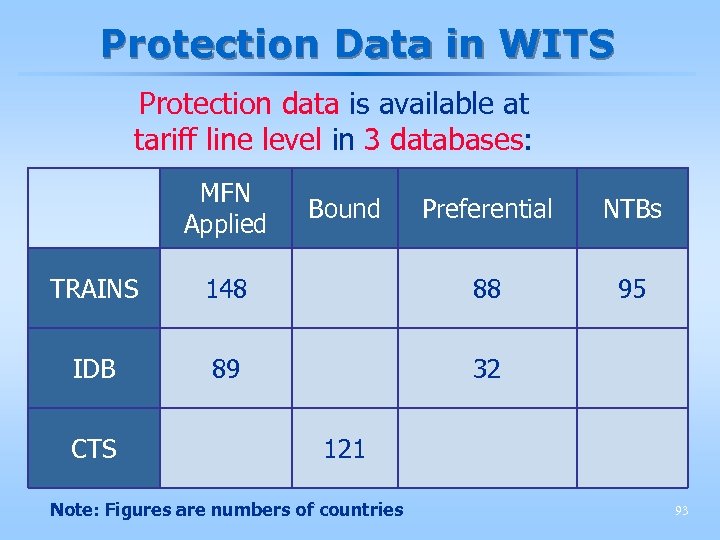 Protection Data in WITS

Protection data is available at tariff line level in 3 databases:

| | MFN Applied | Bound | Preferential | NTBs |
|---|---|---|---|---|
| TRAINS | 148 | | 88 | 95 |
| IDB | 89 | | 32 | |
| CTS | | 121 | | |

Note: Figures are numbers of countries

93